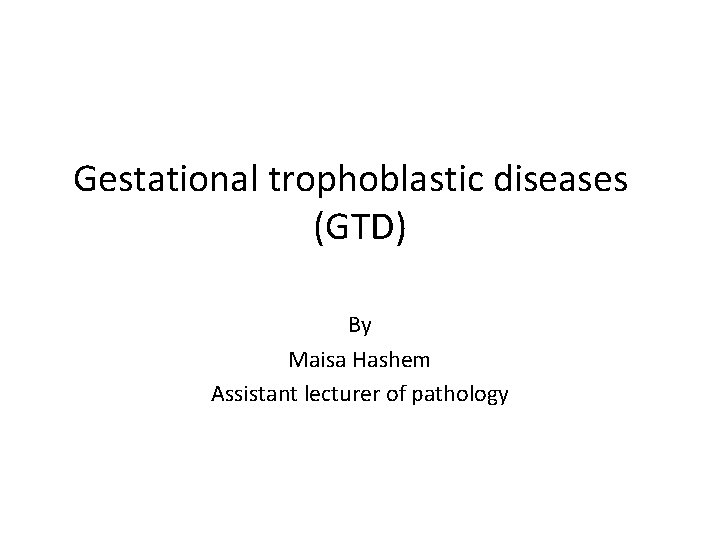 Gestational trophoblastic diseases (GTD)

By
Maisa Hashem
Assistant lecturer of pathology